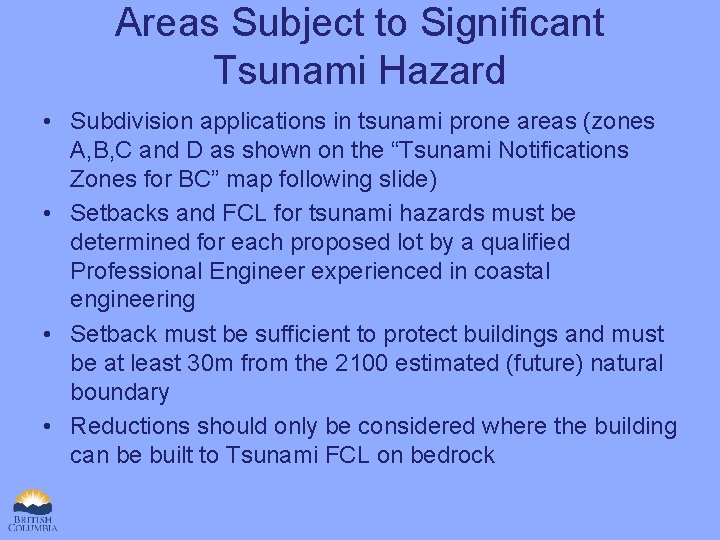 Areas Subject to Significant Tsunami Hazard

• Subdivision applications in tsunami prone areas (zones A,B,C and D as shown on the “Tsunami Notifications Zones for BC” map following slide)

• Setbacks and FCL for tsunami hazards must be determined for each proposed lot by a qualified Professional Engineer experienced in coastal engineering

• Setback must be sufficient to protect buildings and must be at least 30m from the 2100 estimated (future) natural boundary

• Reductions should only be considered where the building can be built to Tsunami FCL on bedrock

BRITISH COLUMBIA